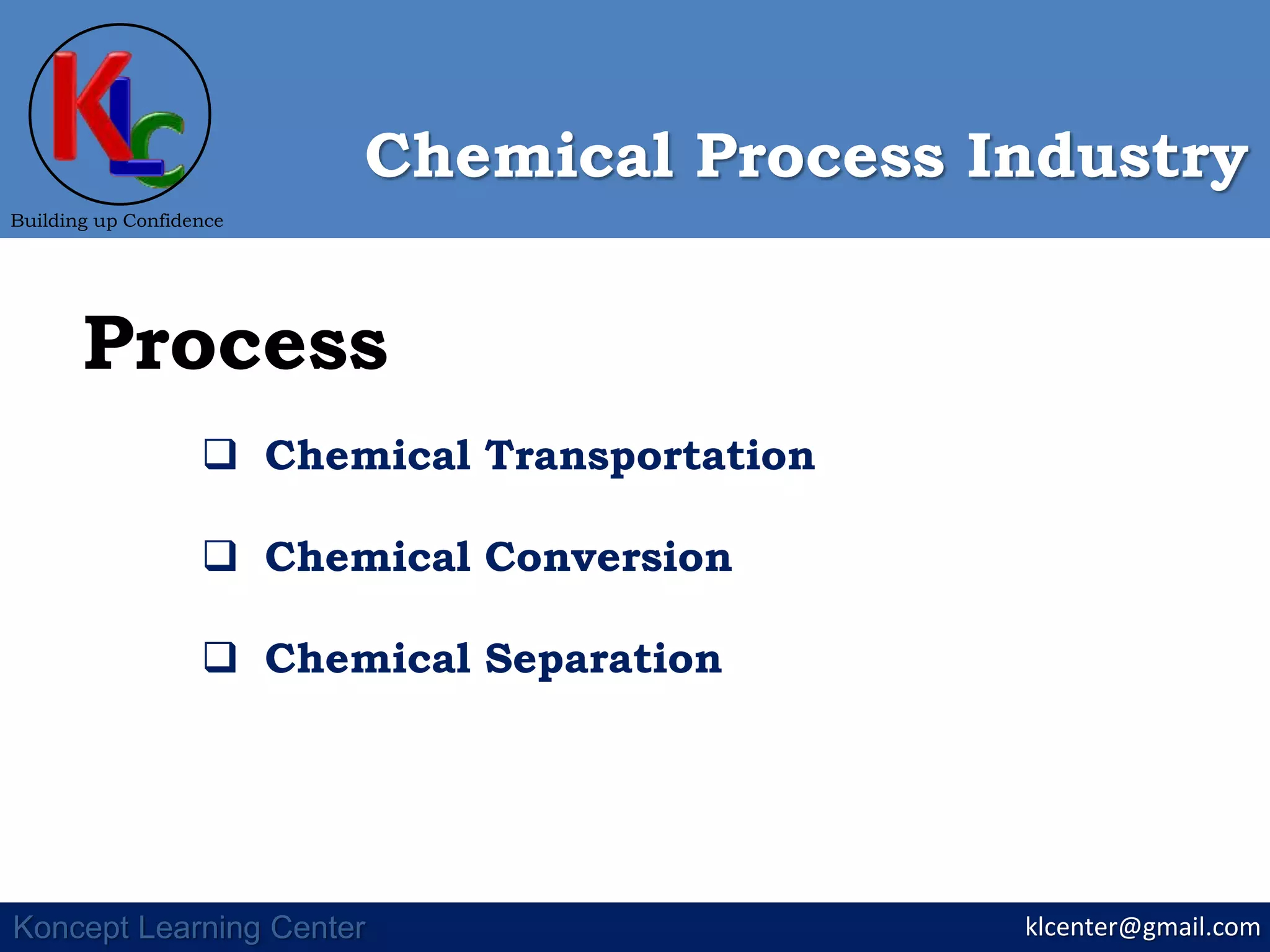 KLC
Building up Confidence

Chemical Process Industry

Process

❑ Chemical Transportation

❑ Chemical Conversion

❑ Chemical Separation

Koncept Learning Center

klcenter@gmail.com